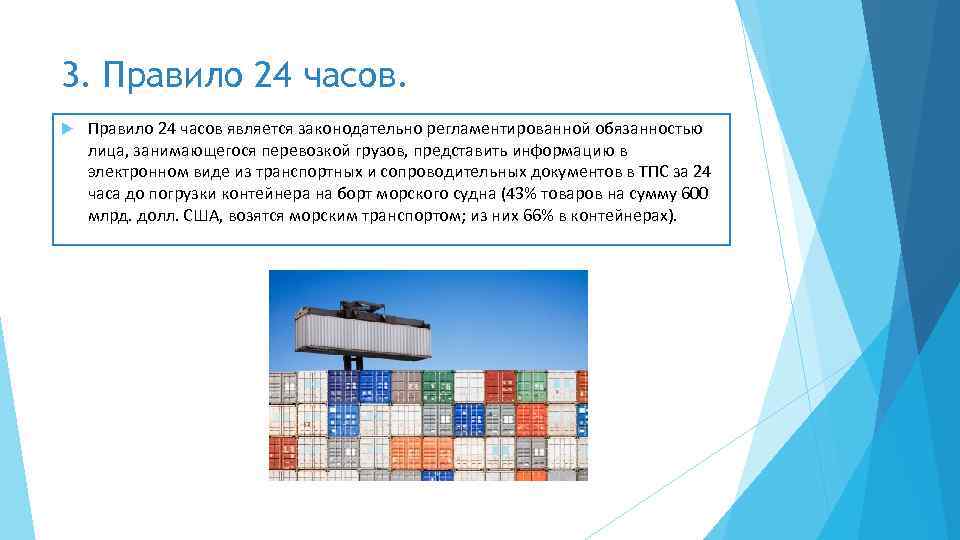 3. Правило 24 часов.

Правило 24 часов является законодательно регламентированной обязанностью лица, занимающегося перевозкой грузов, представить информацию в электронном виде из транспортных и сопроводительных документов в ТПС за 24 часа до погрузки контейнера на борт морского судна (43% товаров на сумму 600 млрд. долл. США, возятся морским транспортом; из них 66% в контейнерах).